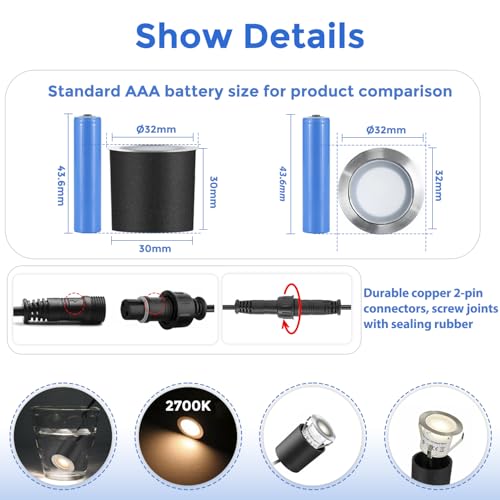 Show Details

Standard AAA battery size for product comparison

43.6mm

Ø32mm

30mm

30mm

43.6mm

Ø32mm

32mm

Durable copper 2-pin connectors, screw joints with sealing rubber

2700K